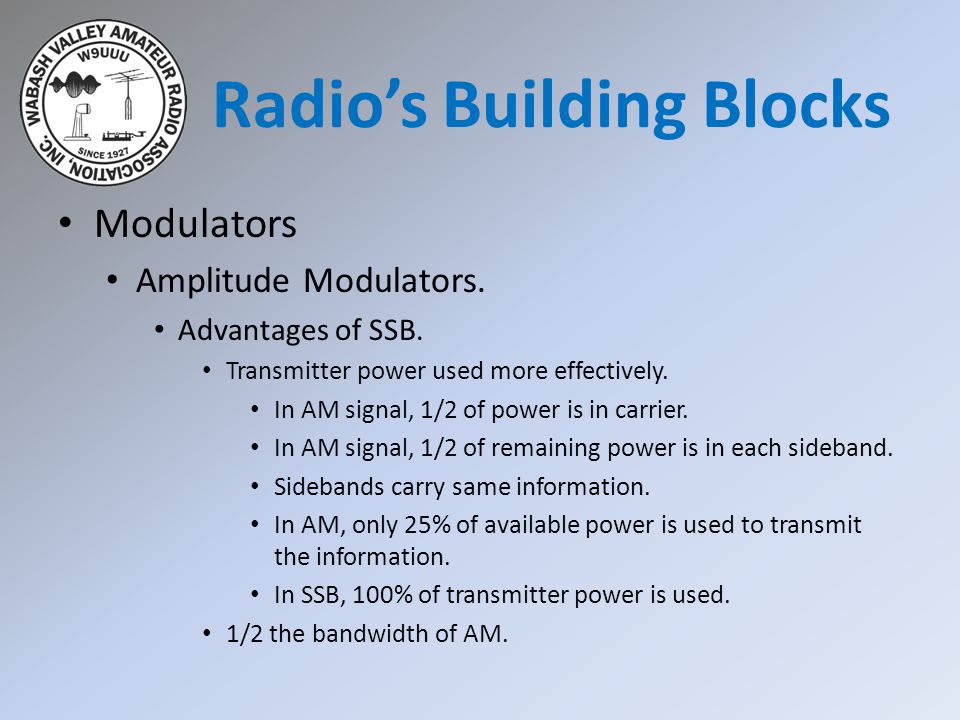 WABASH VALLEY AMATEUR RADIO ASSOCIATION, INC.
W9UUU
SINCE 1927

Radio's Building Blocks

• Modulators
• Amplitude Modulators.
• Advantages of SSB.
• Transmitter power used more effectively.
• In AM signal, 1/2 of power is in carrier.
• In AM signal, 1/2 of remaining power is in each sideband.
• Sidebands carry same information.
• In AM, only 25% of available power is used to transmit the information.
• In SSB, 100% of transmitter power is used.
• 1/2 the bandwidth of AM.